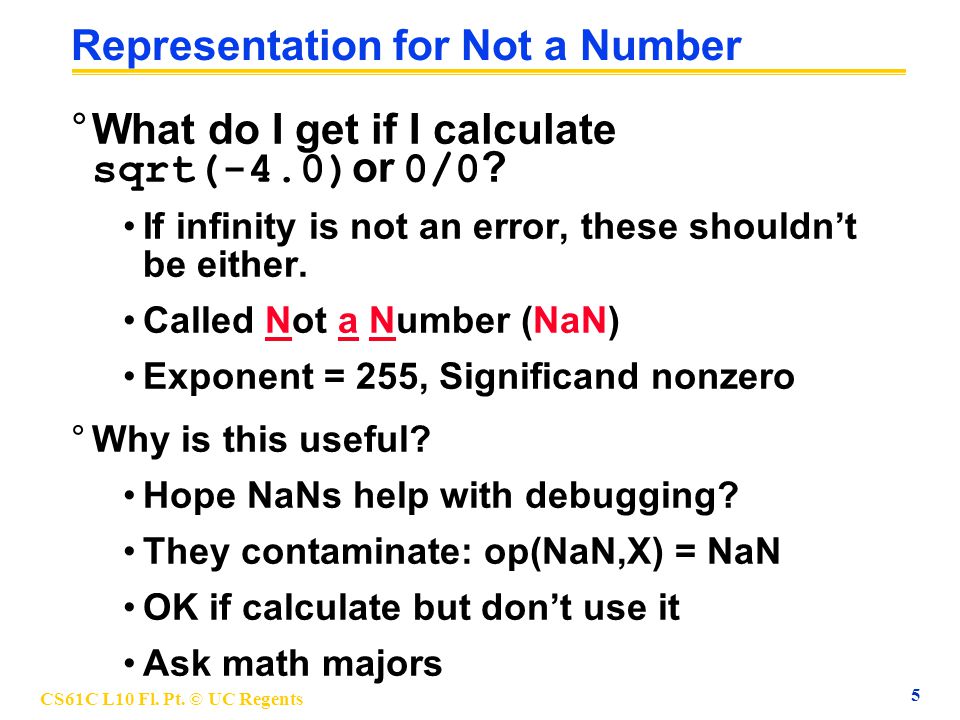 Representation for Not a Number

° What do I get if I calculate sqrt(-4.0) or 0/0?

• If infinity is not an error, these shouldn't be either.

• Called Not a Number (NaN)

• Exponent = 255, Significand nonzero

° Why is this useful?

• Hope NaNs help with debugging?

• They contaminate: op(NaN,X) = NaN

• OK if calculate but don't use it

• Ask math majors

CS61C L10 Fl. Pt. © UC Regents

5